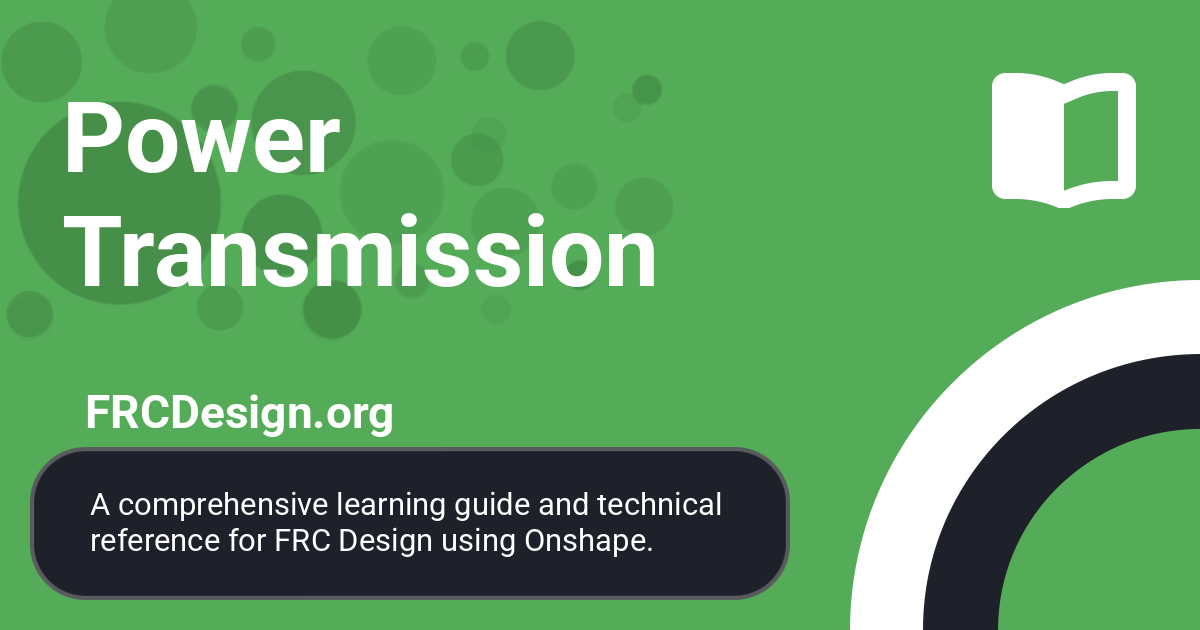 Power Transmission

FRCDesign.org

A comprehensive learning guide and technical reference for FRC Design using Onshape.